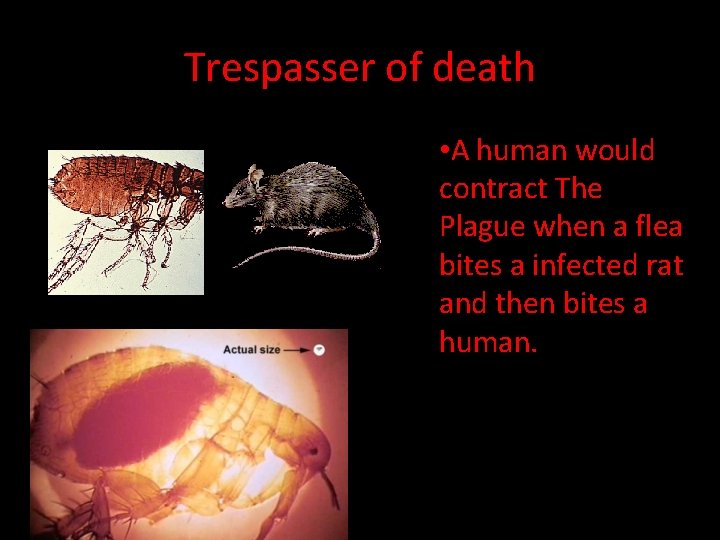 Trespasser of death

•A human would contract The Plague when a flea bites a infected rat and then bites a human.

Actual size